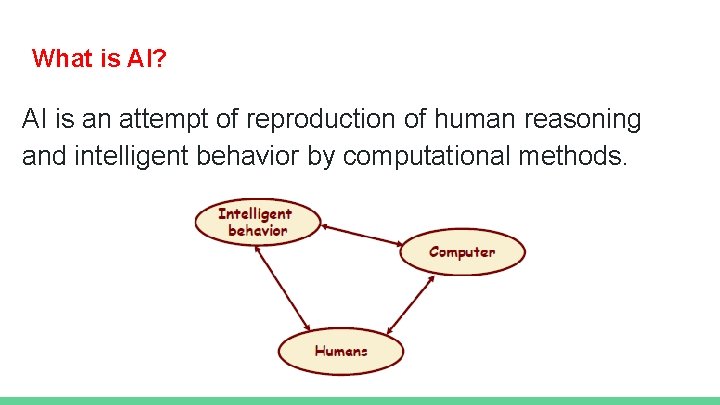 What is AI?

AI is an attempt of reproduction of human reasoning and intelligent behavior by computational methods.

Intelligent behavior

Computer

Humans